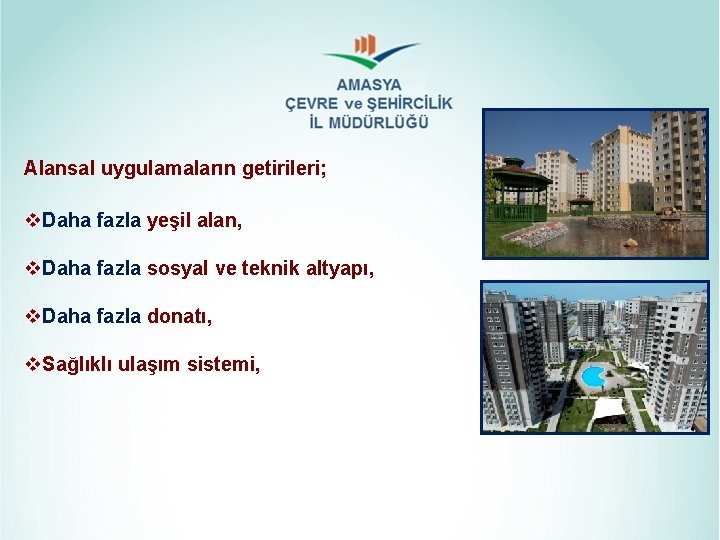 AMASYA
ÇEVRE ve ŞEHİRCİLİK
İL MÜDÜRLÜĞÜ

Alansal uygulamaların getirileri;

❖Daha fazla yeşil alan,

❖Daha fazla sosyal ve teknik altyapı,

❖Daha fazla donatı,

❖Sağlıklı ulaşım sistemi,